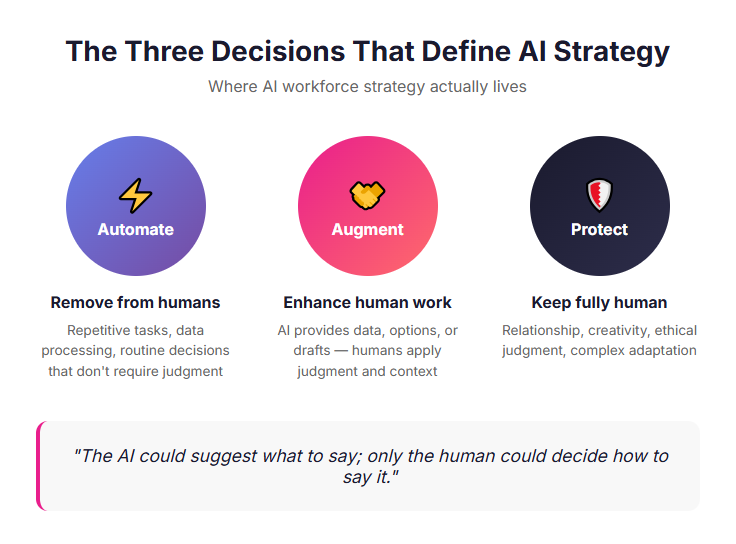 The Three Decisions That Define AI Strategy

Where AI workforce strategy actually lives

Automate

Remove from humans

Repetitive tasks, data processing, routine decisions that don't require judgment

Augment

Enhance human work

AI provides data, options, or drafts — humans apply judgment and context

Protect

Keep fully human

Relationship, creativity, ethical judgment, complex adaptation

"The AI could suggest what to say; only the human could decide how to say it."